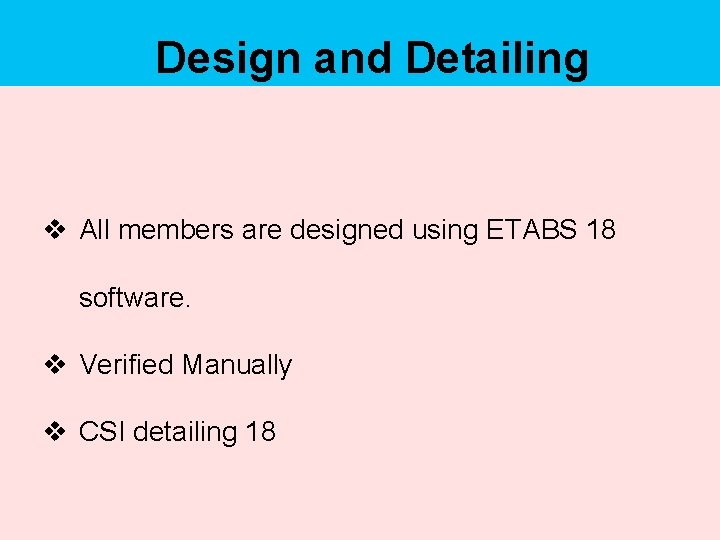 Design and Detailing

❖ All members are designed using ETABS 18 software.

❖ Verified Manually

❖ CSI detailing 18